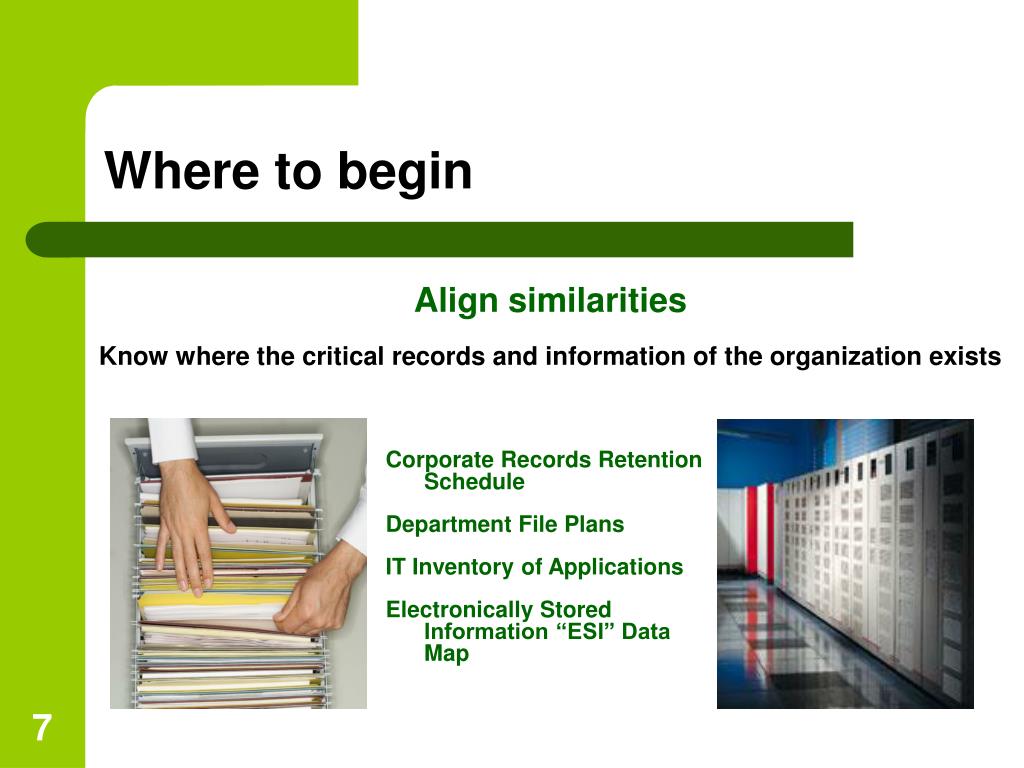 Where to begin

Align similarities

Know where the critical records and information of the organization exists

Corporate Records Retention Schedule

Department File Plans

IT Inventory of Applications

Electronically Stored Information “ESI” Data Map

7